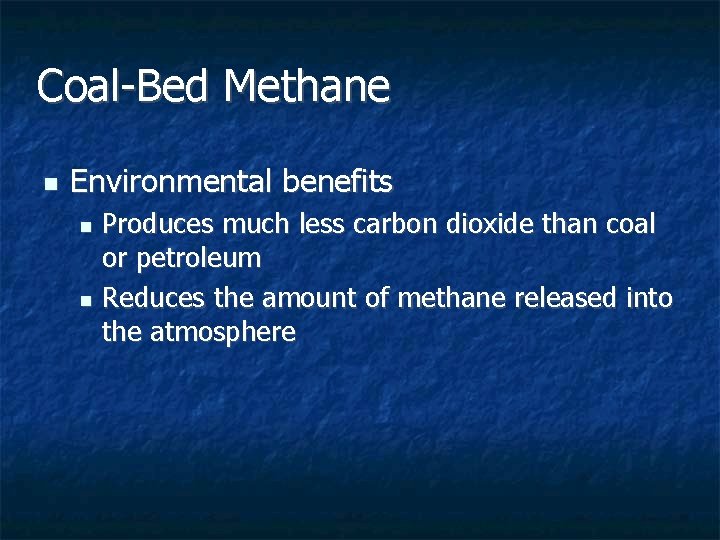 Coal-Bed Methane

- Environmental benefits
  - Produces much less carbon dioxide than coal or petroleum
  - Reduces the amount of methane released into the atmosphere